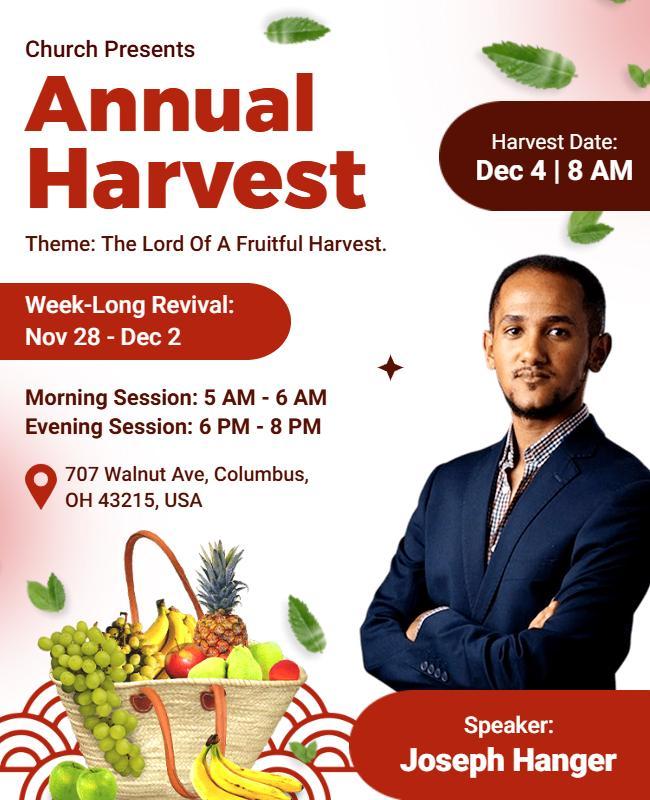 Church Presents

Annual Harvest

Harvest Date:
Dec 4 | 8 AM

Theme: The Lord Of A Fruitful Harvest.

Week-Long Revival:
Nov 28 - Dec 2

Morning Session: 5 AM - 6 AM
Evening Session: 6 PM - 8 PM

707 Walnut Ave, Columbus, OH 43215, USA

Speaker:
Joseph Hanger